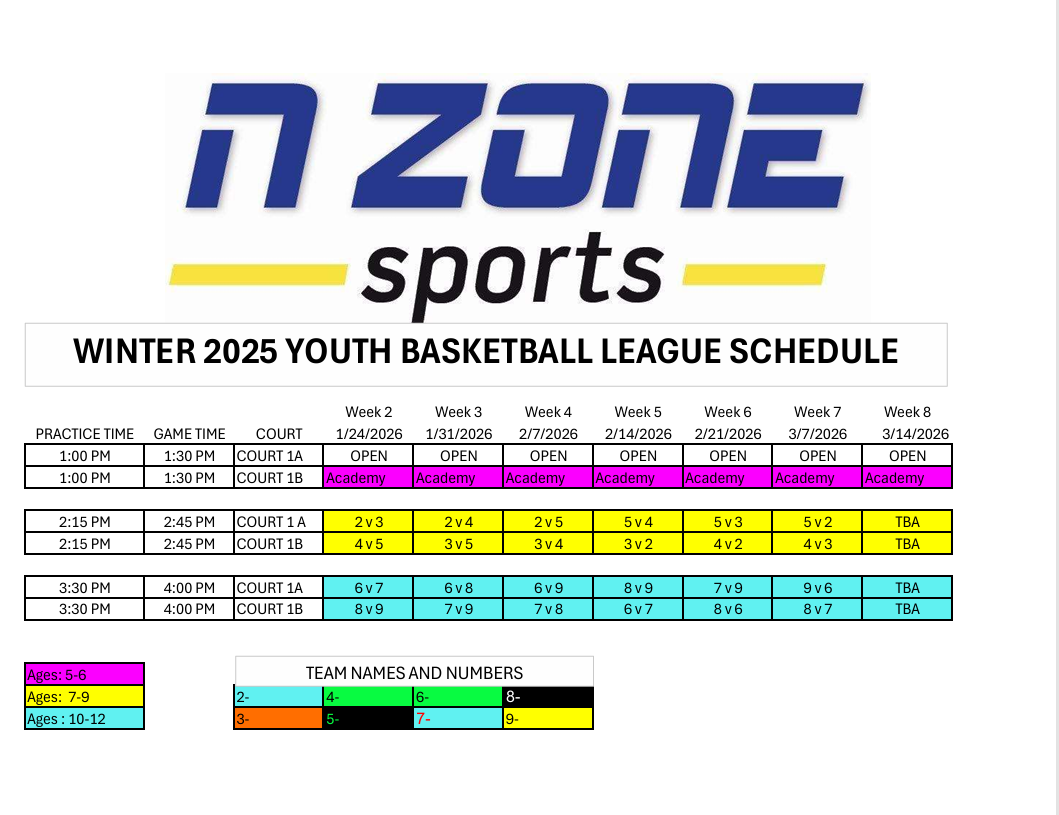 N ZONE
sports

WINTER 2025 YOUTH BASKETBALL LEAGUE SCHEDULE

| PRACTICE TIME | GAME TIME | COURT | Week 2 1/24/2026 | Week 3 1/31/2026 | Week 4 2/7/2026 | Week 5 2/14/2026 | Week 6 2/21/2026 | Week 7 3/7/2026 | Week 8 3/14/2026 |
|---|---|---|---|---|---|---|---|---|---|
| 1:00 PM | 1:30 PM | COURT 1A | OPEN | OPEN | OPEN | OPEN | OPEN | OPEN | OPEN |
| 1:00 PM | 1:30 PM | COURT 1B | Academy | Academy | Academy | Academy | Academy | Academy | Academy |
| 2:15 PM | 2:45 PM | COURT 1 A | 2 v 3 | 2 v 4 | 2 v 5 | 5 v 4 | 5 v 3 | 5 v 2 | TBA |
| 2:15 PM | 2:45 PM | COURT 1B | 4 v 5 | 3 v 5 | 3 v 4 | 3 v 2 | 4 v 2 | 4 v 3 | TBA |
| 3:30 PM | 4:00 PM | COURT 1A | 6 v 7 | 6 v 8 | 6 v 9 | 8 v 9 | 7 v 9 | 9 v 6 | TBA |
| 3:30 PM | 4:00 PM | COURT 1B | 8 v 9 | 7 v 9 | 7 v 8 | 6 v 7 | 8 v 6 | 8 v 7 | TBA |

Ages: 5-6
Ages: 7-9
Ages : 10-12

TEAM NAMES AND NUMBERS

| 2- | 4- | 6- | 8- |
|---|---|---|---|
| 3- | 5- | 7- | 9- |